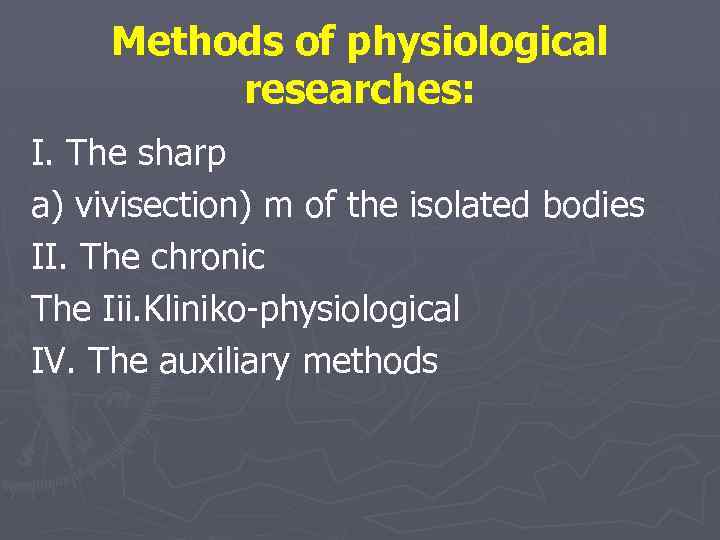 Methods of physiological researches:

I. The sharp
a) vivisection) m of the isolated bodies
II. The chronic
The Iii.Kliniko-physiological
IV. The auxiliary methods